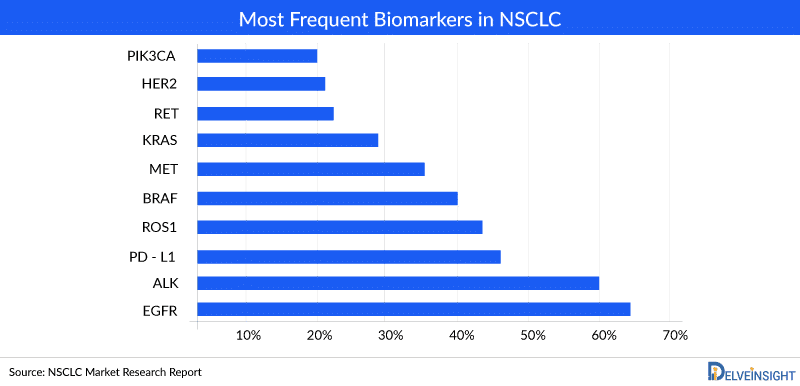 Most Frequent Biomarkers in NSCLC

PIK3CA
HER2
RET
KRAS
MET
BRAF
ROS1
PD - L1
ALK
EGFR

10% 20% 30% 40% 50% 60% 70%

Source: NSCLC Market Research Report

DELVEINSIGHT